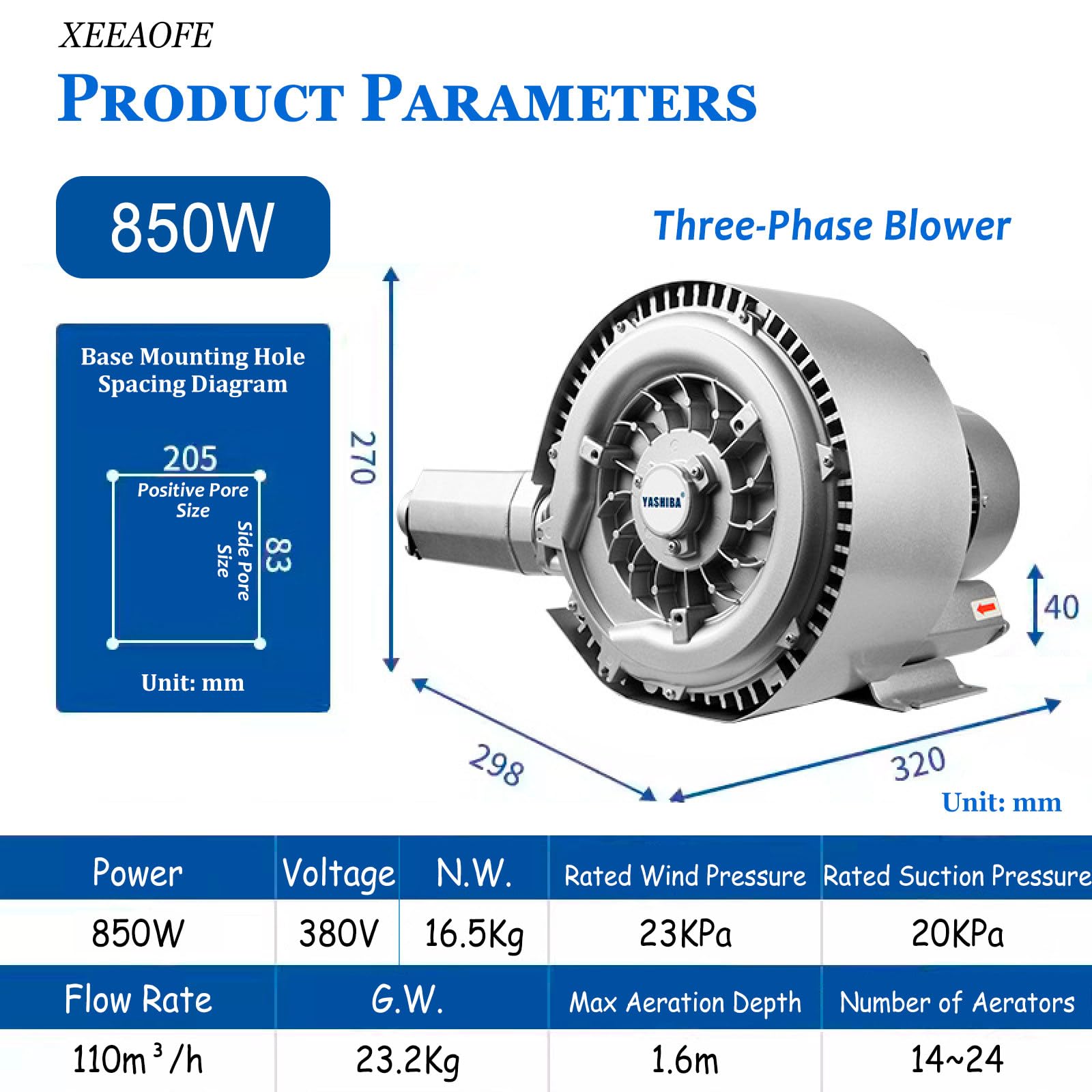 XEEAOFE
PRODUCT PARAMETERS

850W

Three-Phase Blower

Base Mounting Hole Spacing Diagram

205
Positive Pore Size
83
Side Pore Size

Unit: mm

270

YASHIBA

40

298

320

Unit: mm

| Power | Voltage | N.W. | Rated Wind Pressure | Rated Suction Pressure |
|---|---|---|---|---|
| 850W | 380V | 16.5Kg | 23KPa | 20KPa |

| Flow Rate | G.W. | Max Aeration Depth | Number of Aerators |
|---|---|---|---|
| $110m^3/h$ | 23.2Kg | 1.6m | 14~24 |